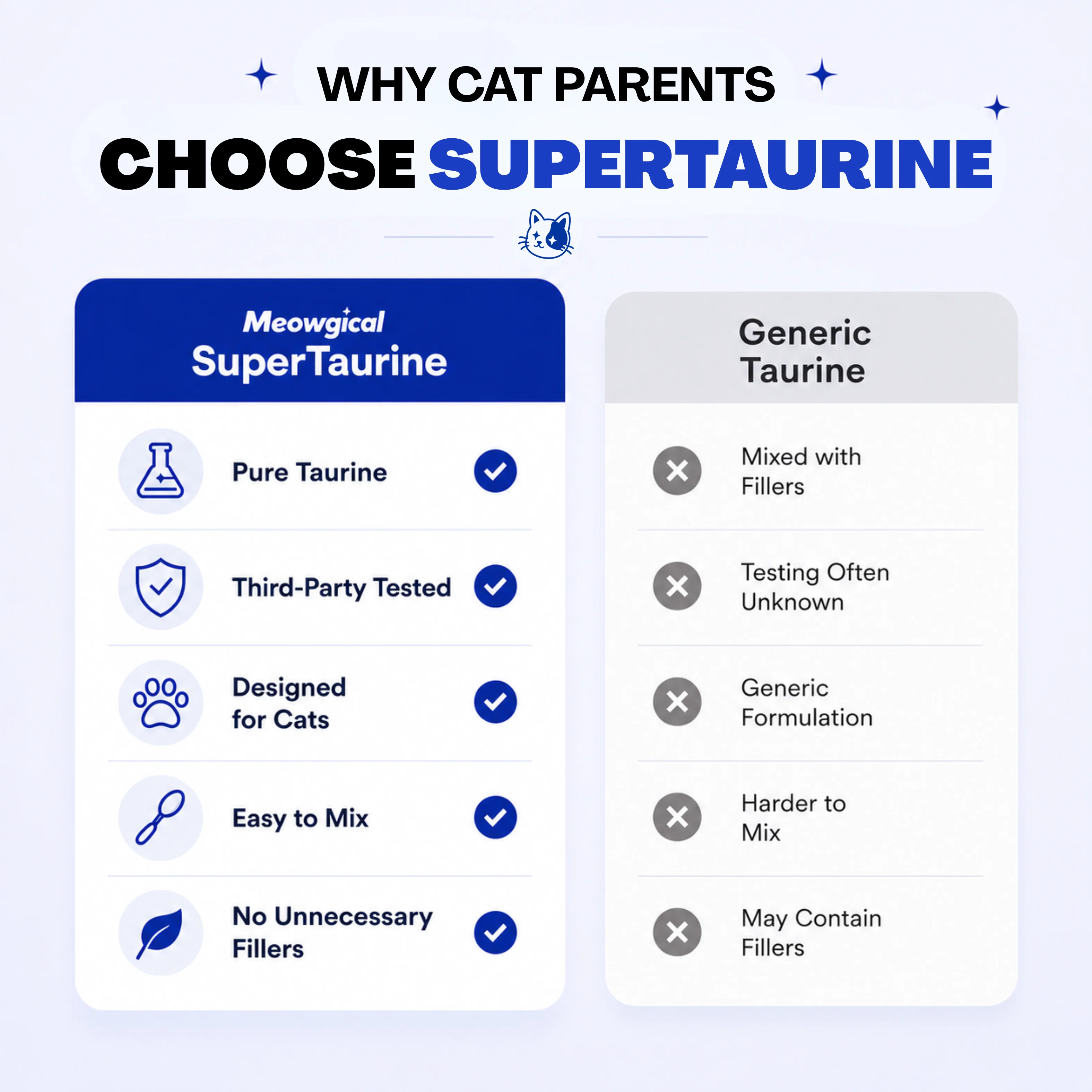 WHY CAT PARENTS
CHOOSE SUPERTAURINE

Meowgical
SuperTaurine

Pure Taurine

Third-Party Tested

Designed for Cats

Easy to Mix

No Unnecessary Fillers

Generic
Taurine

Mixed with Fillers

Testing Often Unknown

Generic Formulation

Harder to Mix

May Contain Fillers